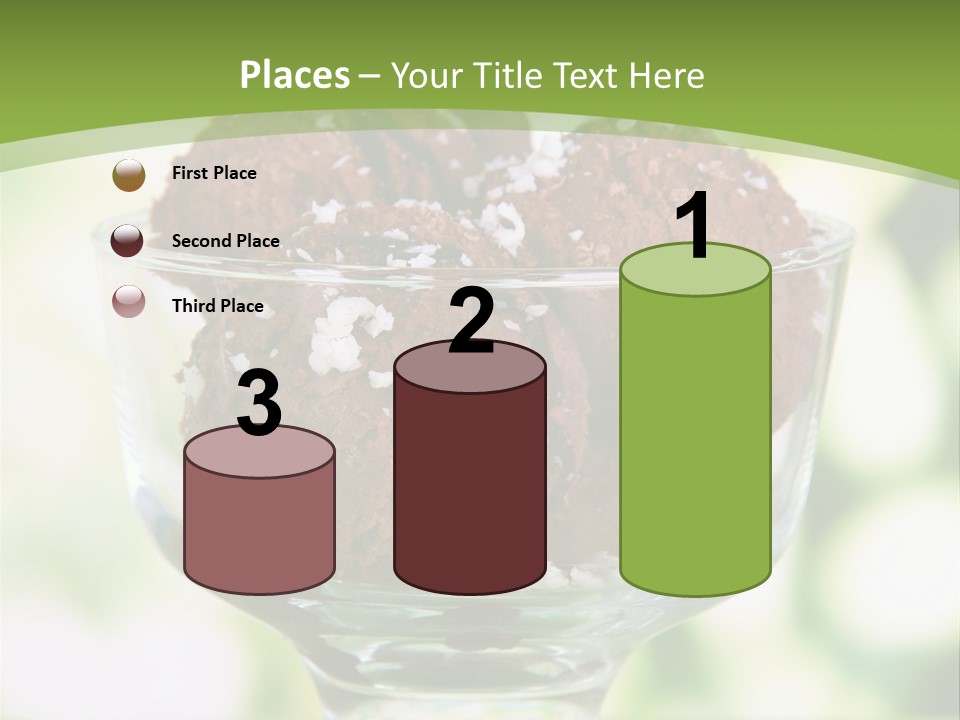 Places – Your Title Text Here

First Place

Second Place

Third Place

3

2

1